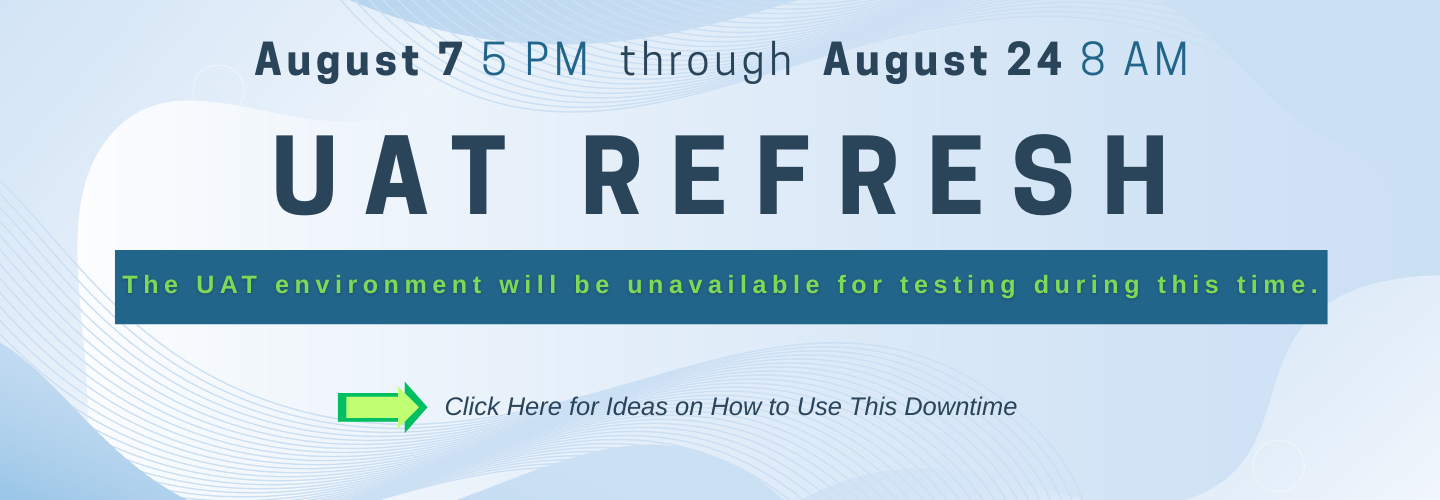 August 7 5 PM through August 24 8 AM

UAT REFRESH

The UAT environment will be unavailable for testing during this time.

Click Here for Ideas on How to Use This Downtime